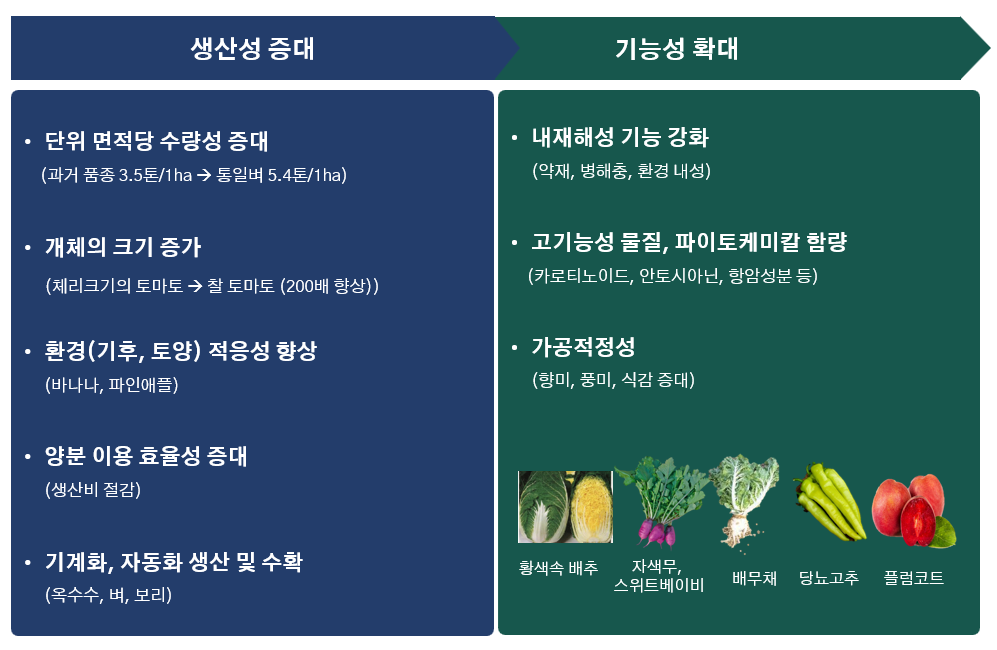 생산성 증대

• 단위 면적당 수량성 증대
(과거 품종 3.5톤/1ha → 통일벼 5.4톤/1ha)

• 개체의 크기 증가
(체리크기의 토마토 → 찰 토마토 (200배 향상))

• 환경(기후, 토양) 적응성 향상
(바나나, 파인애플)

• 양분 이용 효율성 증대
(생산비 절감)

• 기계화, 자동화 생산 및 수확
(옥수수, 벼, 보리)

기능성 확대

• 내재해성 기능 강화
(약재, 병해충, 환경 내성)

• 고기능성 물질, 파이토케미칼 함량
(카로티노이드, 안토시아닌, 항암성분 등)

• 가공적정성
(향미, 풍미, 식감 증대)

황색속 배추

자색무, 스위트베이비

배무채

당뇨고추

플럼코트